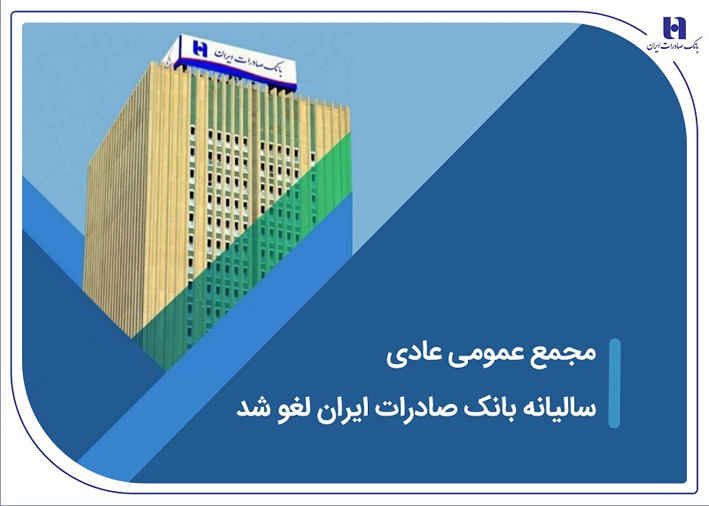 بانک صادرات ایران

بانک صادرات ایران

مجمع عمومی عادی
سالیانه بانک صادرات ایران لغو شد